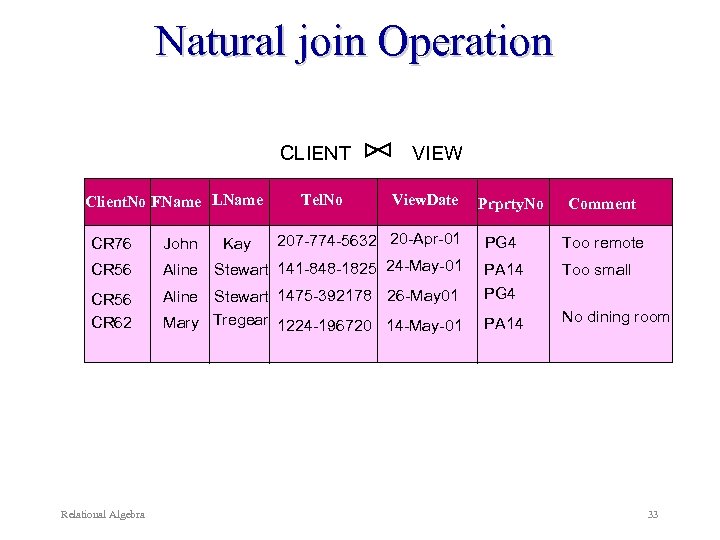 Natural join Operation

CLIENT $\bowtie$ VIEW

| ClientNo | FName | LName | TelNo | ViewDate | PrprtyNo | Comment |
|---|---|---|---|---|---|---|
| CR76 | John | Kay | 207-774-5632 | 20-Apr-01 | PG4 | Too remote |
| CR56 | Aline | Stewart | 141-848-1825 | 24-May-01 | PA14 | Too small |
| CR56 | Aline | Stewart | 1475-392178 | 26-May01 | PG4 | |
| CR62 | Mary | Tregear | 1224-196720 | 14-May-01 | PA14 | No dining room |

Relational Algebra

33